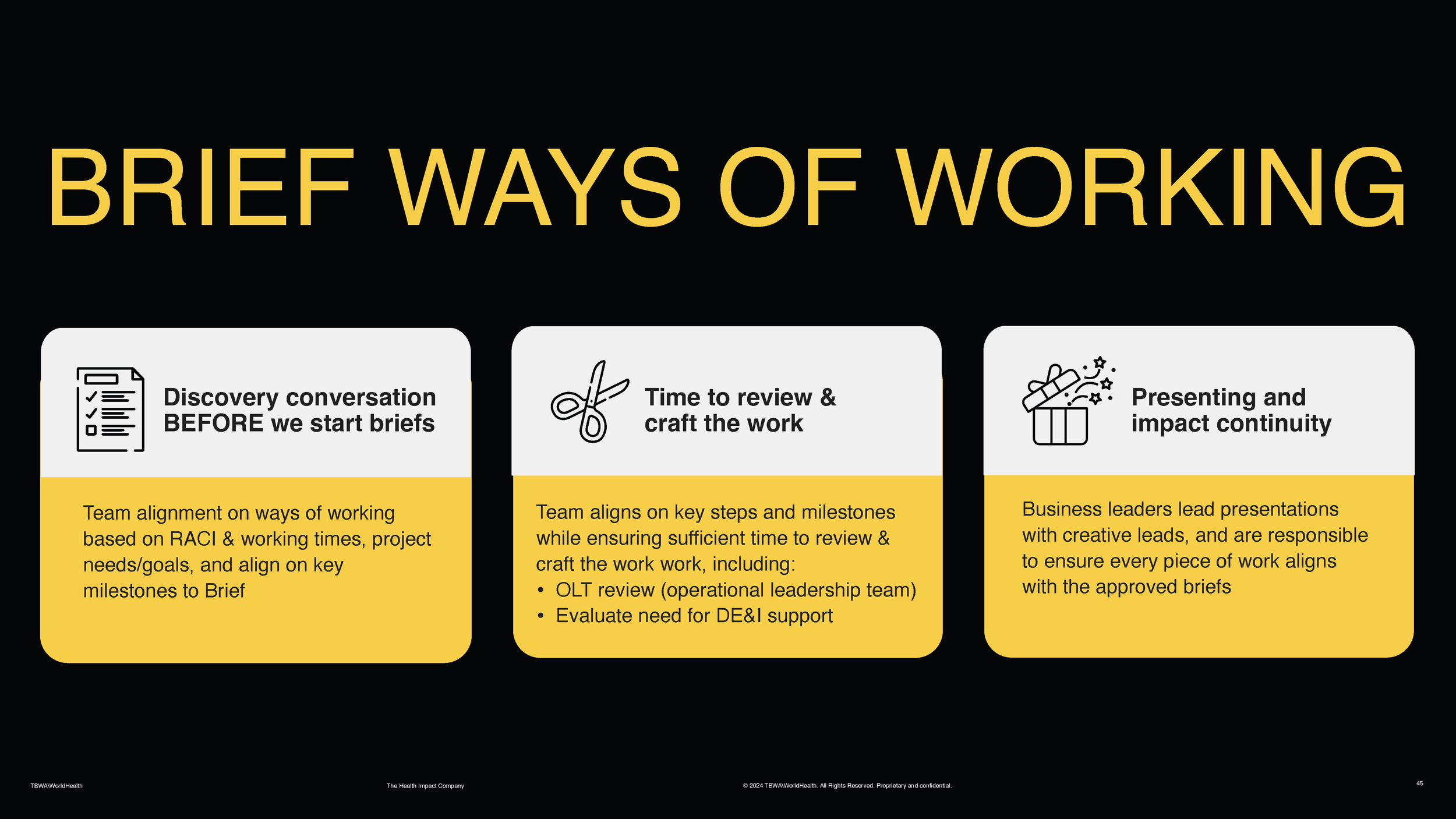 BRIEF WAYS OF WORKING

Discovery conversation BEFORE we start briefs

Team alignment on ways of working based on RACI & working times, project needs/goals, and align on key milestones to Brief

Time to review & craft the work

Team aligns on key steps and milestones while ensuring sufficient time to review & craft the work work, including:
• OLT review (operational leadership team)
• Evaluate need for DE&I support

Presenting and impact continuity

Business leaders lead presentations with creative leads, and are responsible to ensure every piece of work aligns with the approved briefs

TBWA\WorldHealth

The Health Impact Company

© 2024 TBWA\WorldHealth. All Rights Reserved. Proprietary and confidential.

45